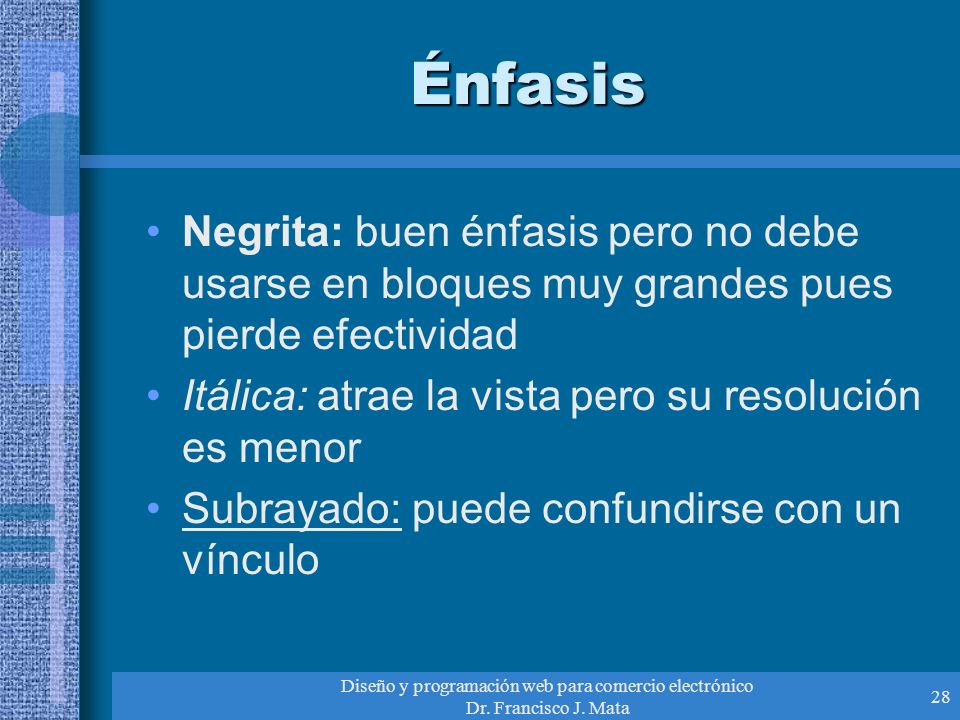 Énfasis

• Negrita: buen énfasis pero no debe usarse en bloques muy grandes pues pierde efectividad
• Itálica: atrae la vista pero su resolución es menor
• Subrayado: puede confundirse con un vínculo

Diseño y programación web para comercio electrónico
Dr. Francisco J. Mata

28